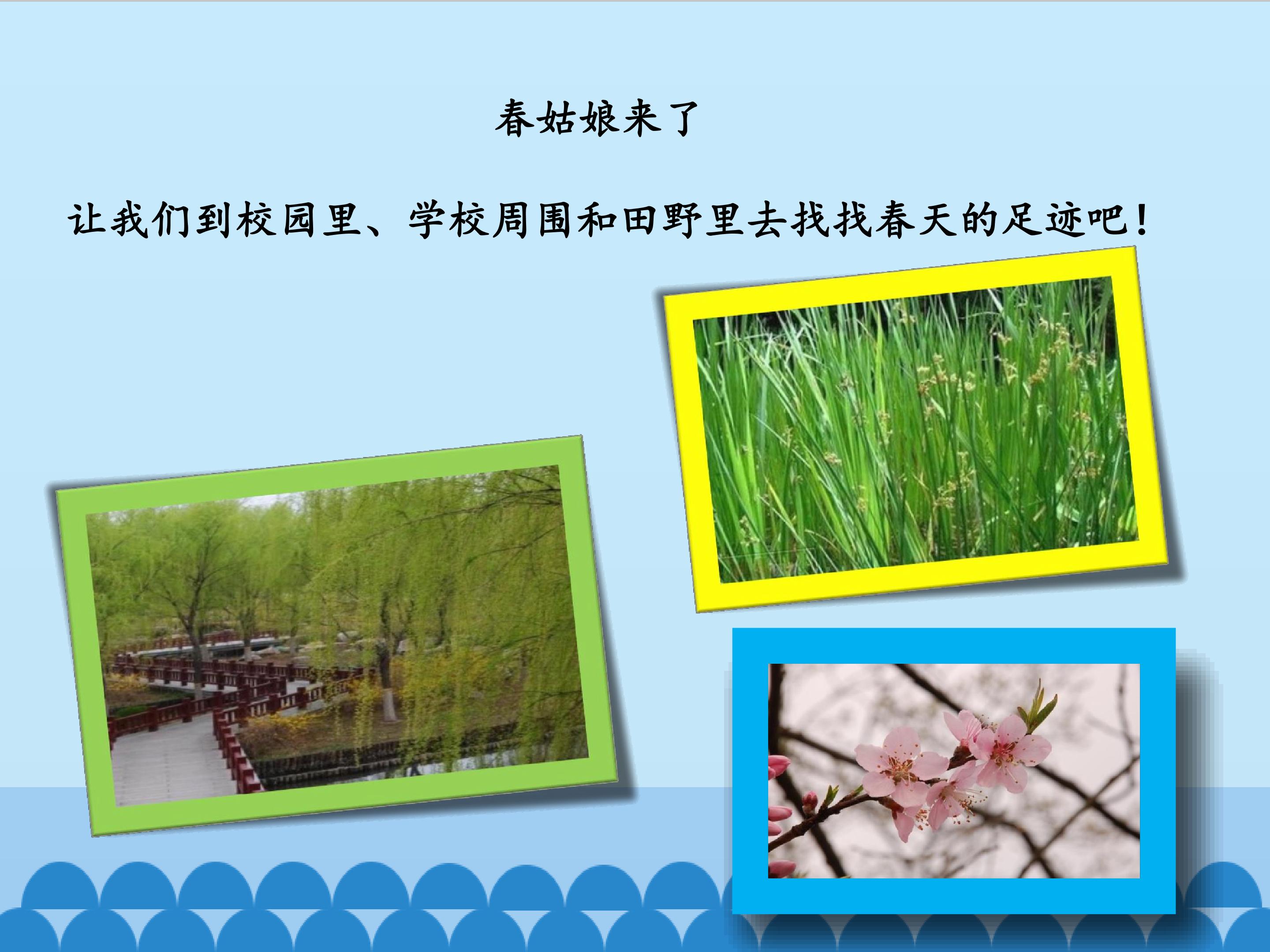 春姑娘来了

让我们到校园里、学校周围和田野里去找找春天的足迹吧！